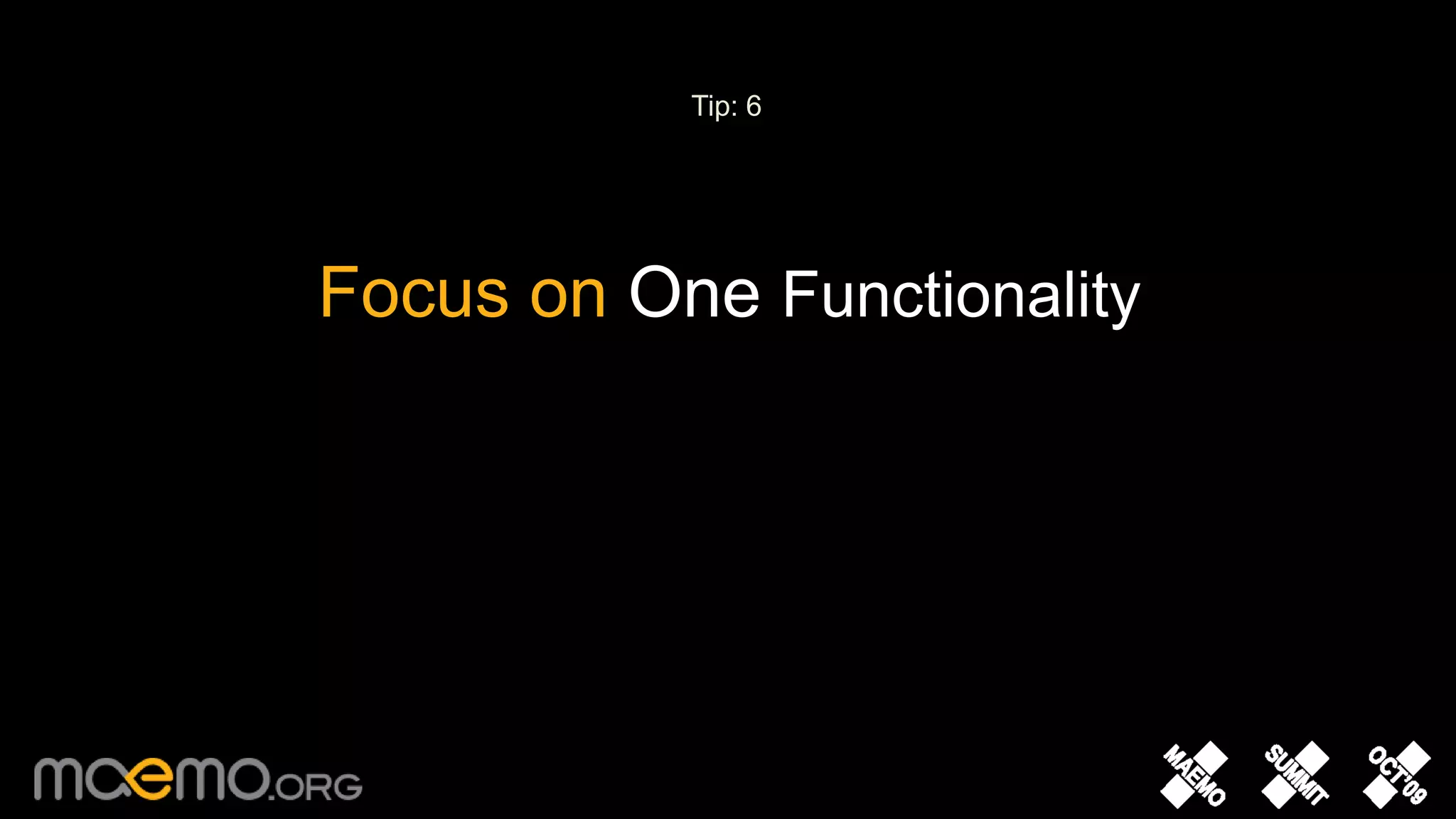 Tip: 6

Focus on One Functionality

maemo.ORG

MAEMO SUMMIT OCT'09